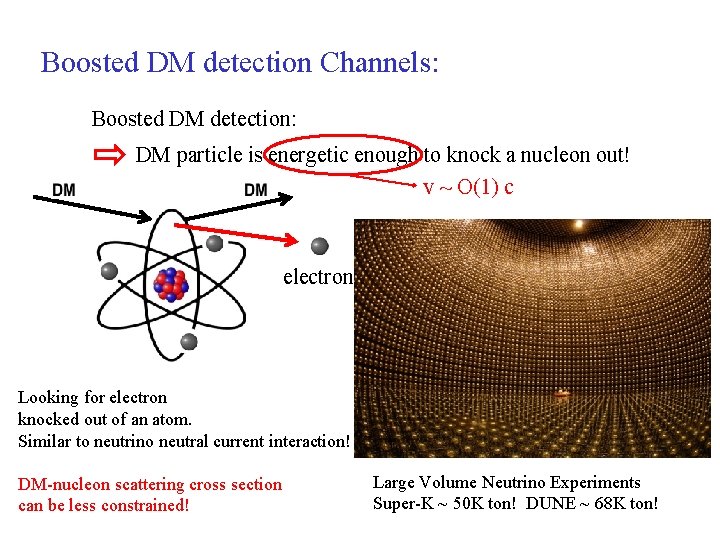 Boosted DM detection Channels:

Boosted DM detection:

DM particle is energetic enough to knock a nucleon out!

v ~ O(1) c

DM

DM

electron

Looking for electron knocked out of an atom. Similar to neutrino neutral current interaction!

DM-nucleon scattering cross section can be less constrained!

Large Volume Neutrino Experiments
Super-K ~ 50K ton! DUNE ~ 68K ton!